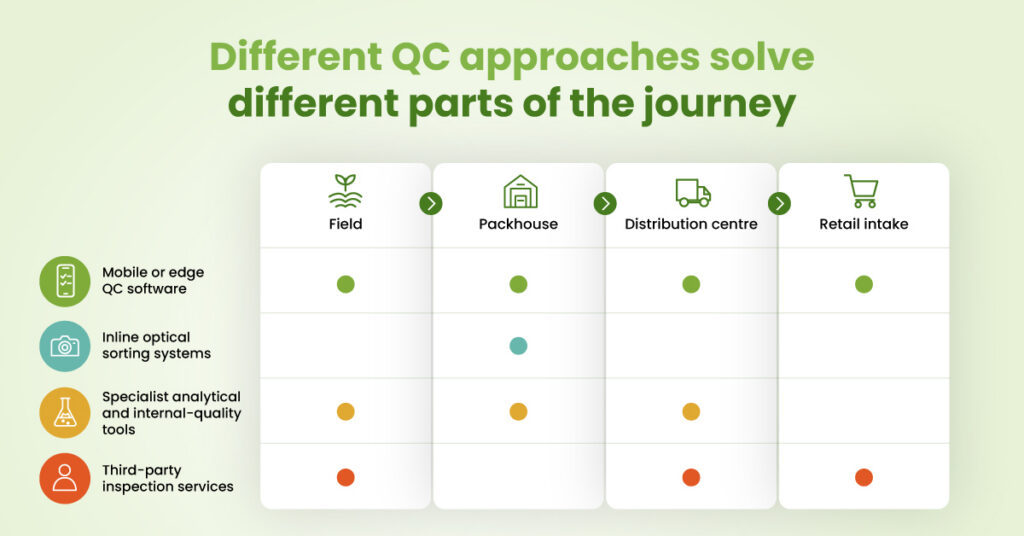 Different QC approaches solve different parts of the journey

| | Field | Packhouse | Distribution centre | Retail intake |
|---|---|---|---|---|
| Mobile or edge QC software | ● | ● | ● | ● |
| Inline optical sorting systems | | ● | | |
| Specialist analytical and internal-quality tools | ● | ● | ● | |
| Third-party inspection services | ● | | ● | ● |